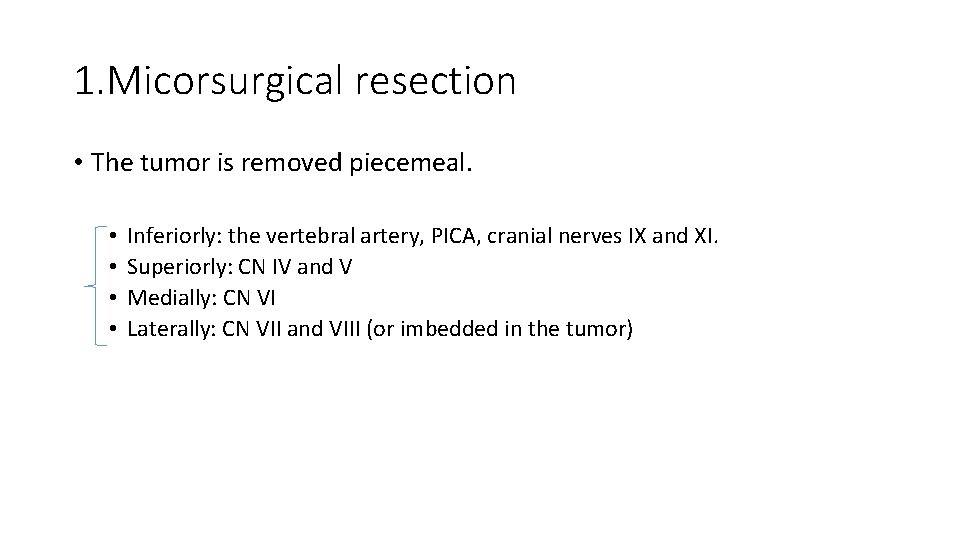 1.Micorsurgical resection

• The tumor is removed piecemeal.

• Inferiorly: the vertebral artery, PICA, cranial nerves IX and XI.
• Superiorly: CN IV and V
• Medially: CN VI
• Laterally: CN VII and VIII (or imbedded in the tumor)